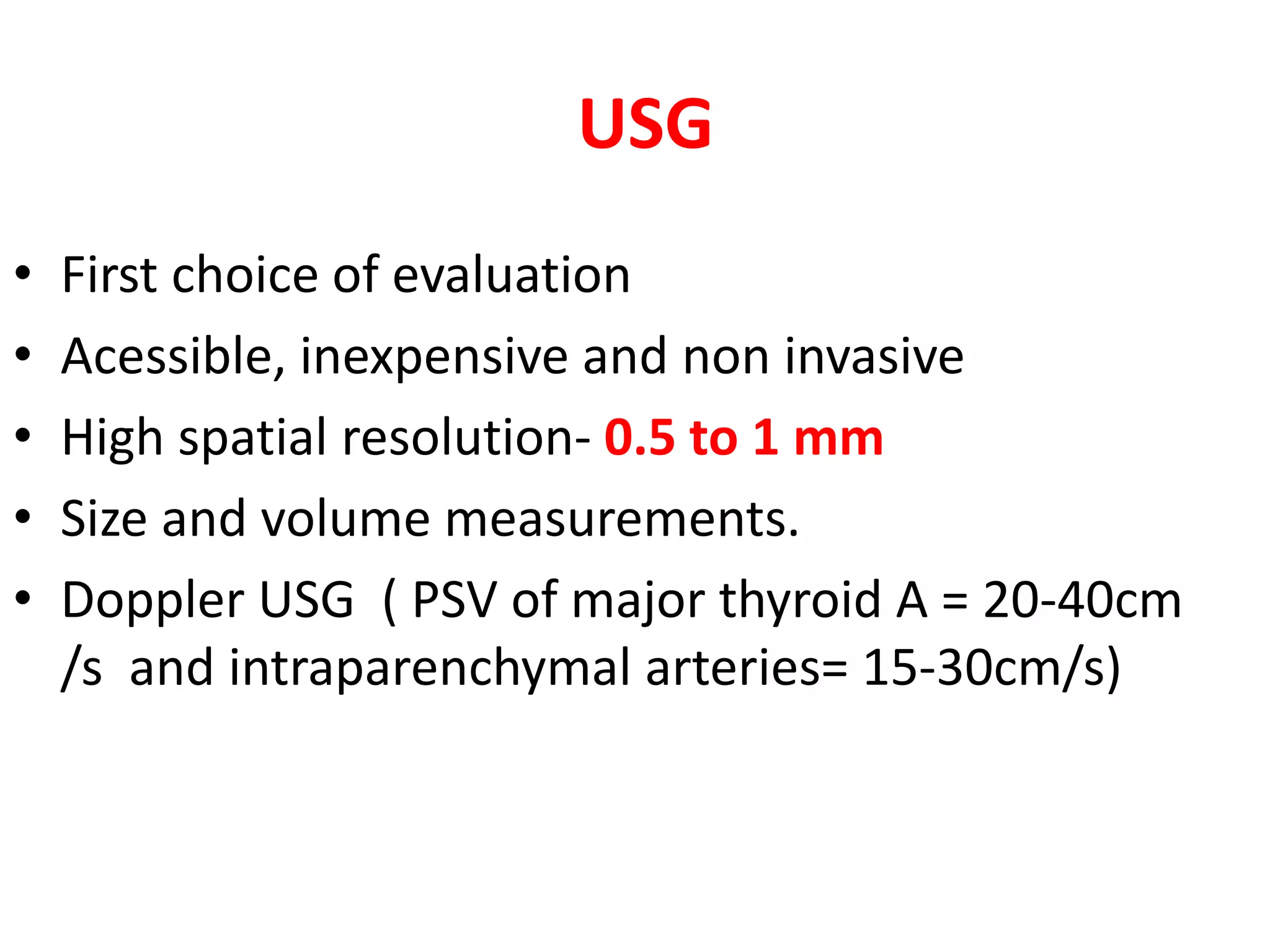 USG

• First choice of evaluation
• Acessible, inexpensive and non invasive
• High spatial resolution- 0.5 to 1 mm
• Size and volume measurements.
• Doppler USG ( PSV of major thyroid A = 20-40cm /s and intraparenchymal arteries= 15-30cm/s)